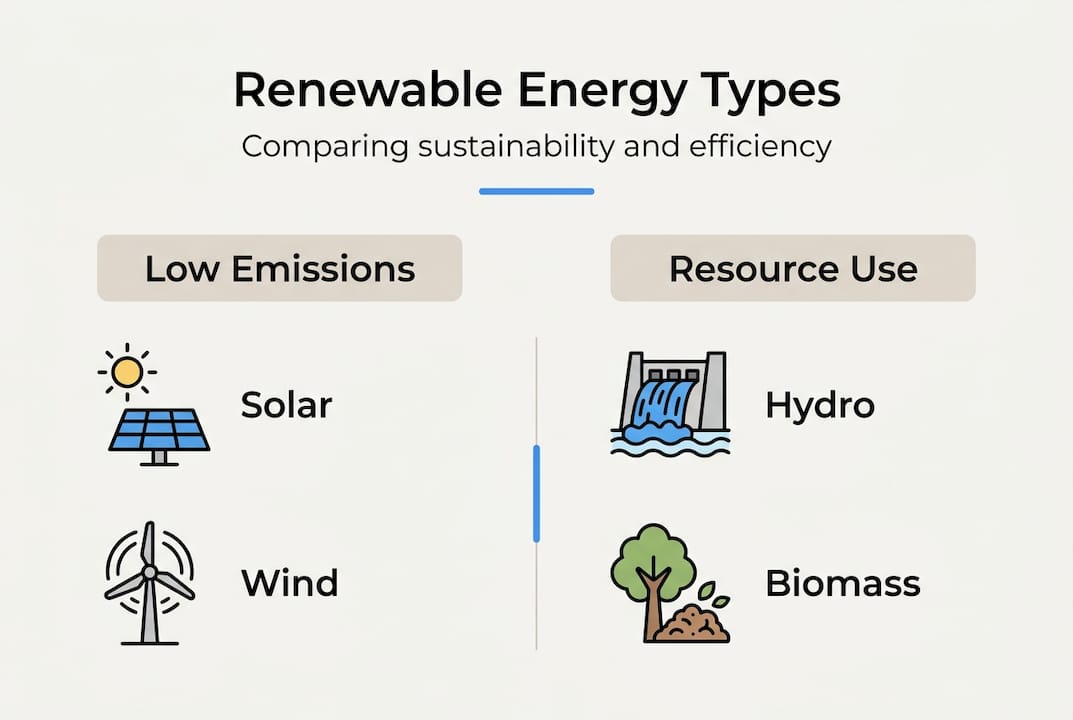 Renewable Energy Types

Comparing sustainability and efficiency

Low Emissions

Solar

Wind

Resource Use

Hydro

Biomass